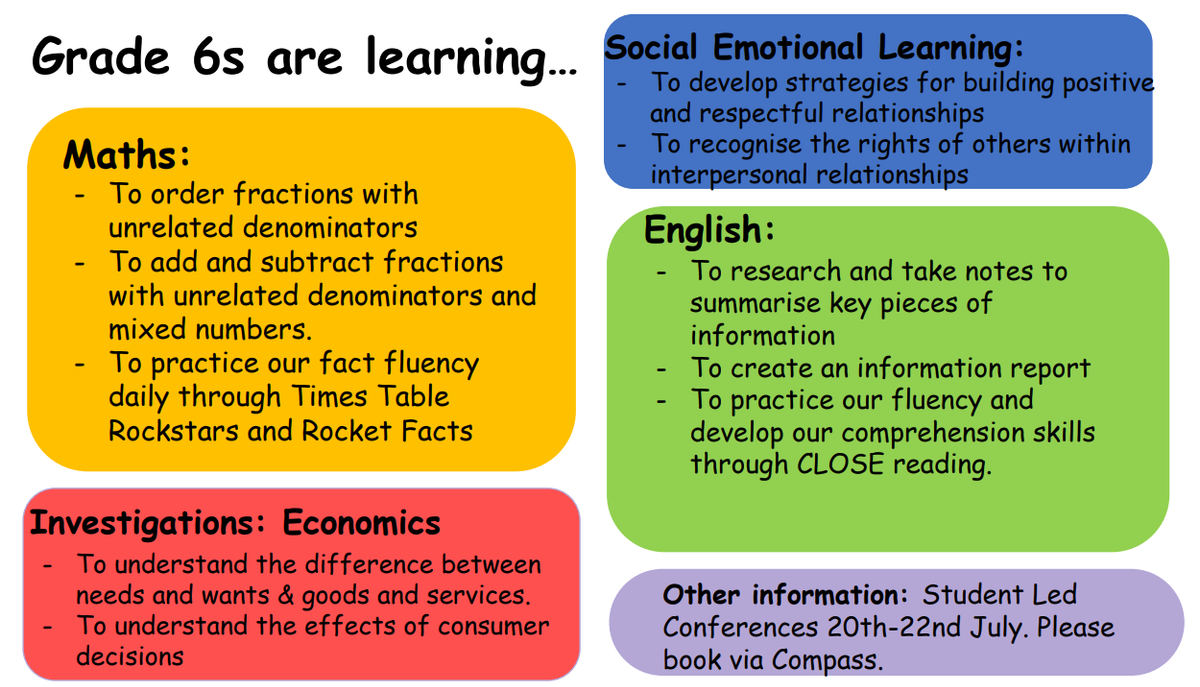 Grade 6s are learning...

Maths:
- To order fractions with unrelated denominators
- To add and subtract fractions with unrelated denominators and mixed numbers.
- To practice our fact fluency daily through Times Table Rockstars and Rocket Facts

Investigations: Economics
- To understand the difference between needs and wants & goods and services.
- To understand the effects of consumer decisions

Social Emotional Learning:
- To develop strategies for building positive and respectful relationships
- To recognise the rights of others within interpersonal relationships

English:
- To research and take notes to summarise key pieces of information
- To create an information report
- To practice our fluency and develop our comprehension skills through CLOSE reading.

Other information: Student Led Conferences 20th-22nd July. Please book via Compass.